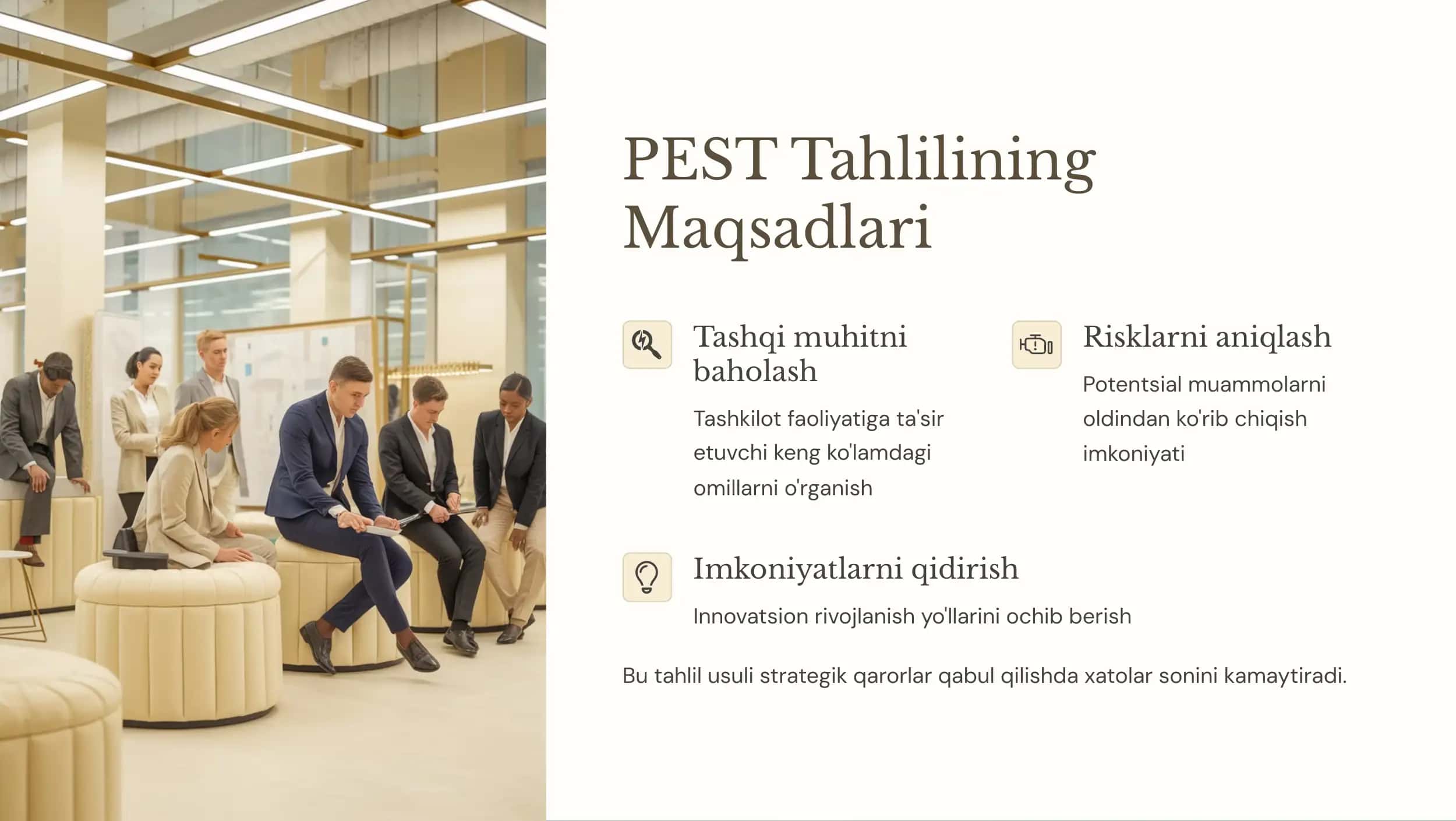 PEST Tahlilining Maqsadlari

Tashqi muhitni baholash

Tashkilot faoliyatiga ta'sir etuvchi keng ko'lamdagi omillarni o'rganish

Risklarni aniqlash

Potentsial muammolarni oldindan ko'rib chiqish imkoniyati

Imkoniyatlarni qidirish

Innovatsion rivojlanish yo'llarini ochib berish

Bu tahlil usuli strategik qarorlar qabul qilishda xatolar sonini kamaytiradi.